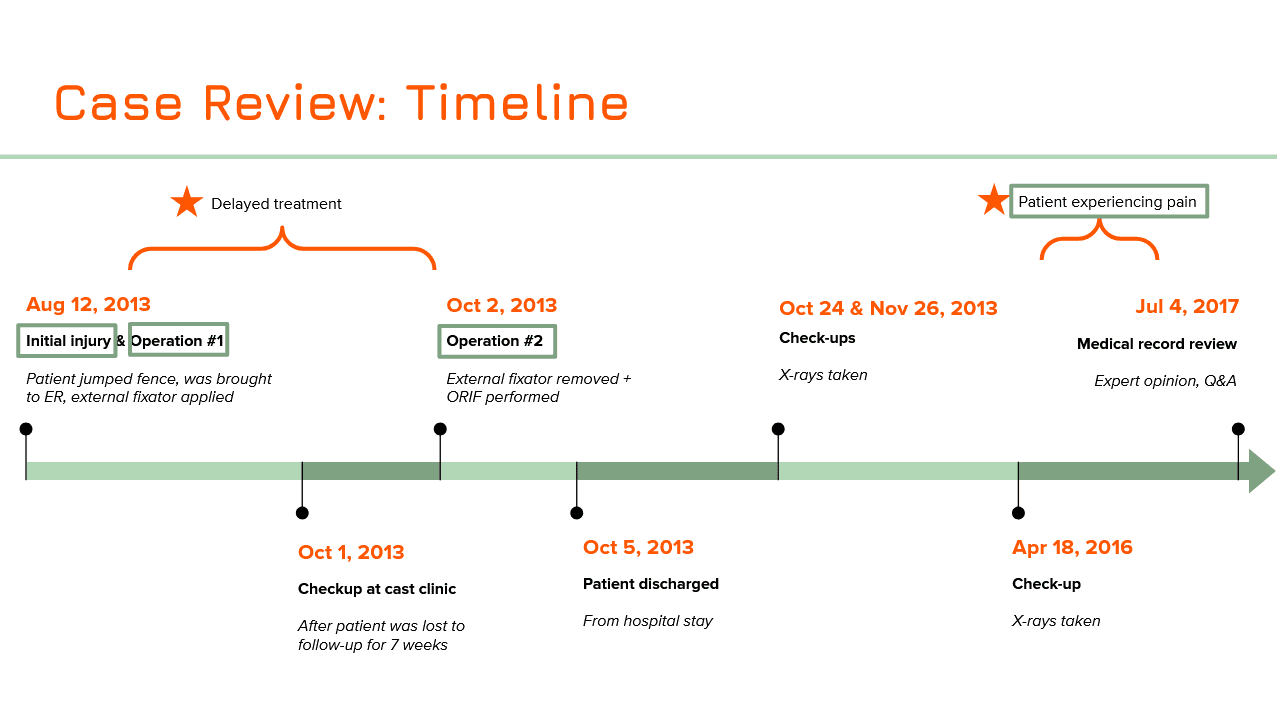 Case Review: Timeline

Delayed treatment

Patient experiencing pain

Aug 12, 2013

Initial injury & Operation #1

Patient jumped fence, was brought to ER, external fixator applied

Oct 2, 2013

Operation #2

External fixator removed + ORIF performed

Oct 24 & Nov 26, 2013

Check-ups

X-rays taken

Jul 4, 2017

Medical record review

Expert opinion, Q&A

Oct 1, 2013

Checkup at cast clinic

After patient was lost to follow-up for 7 weeks

Oct 5, 2013

Patient discharged

From hospital stay

Apr 18, 2016

Check-up

X-rays taken